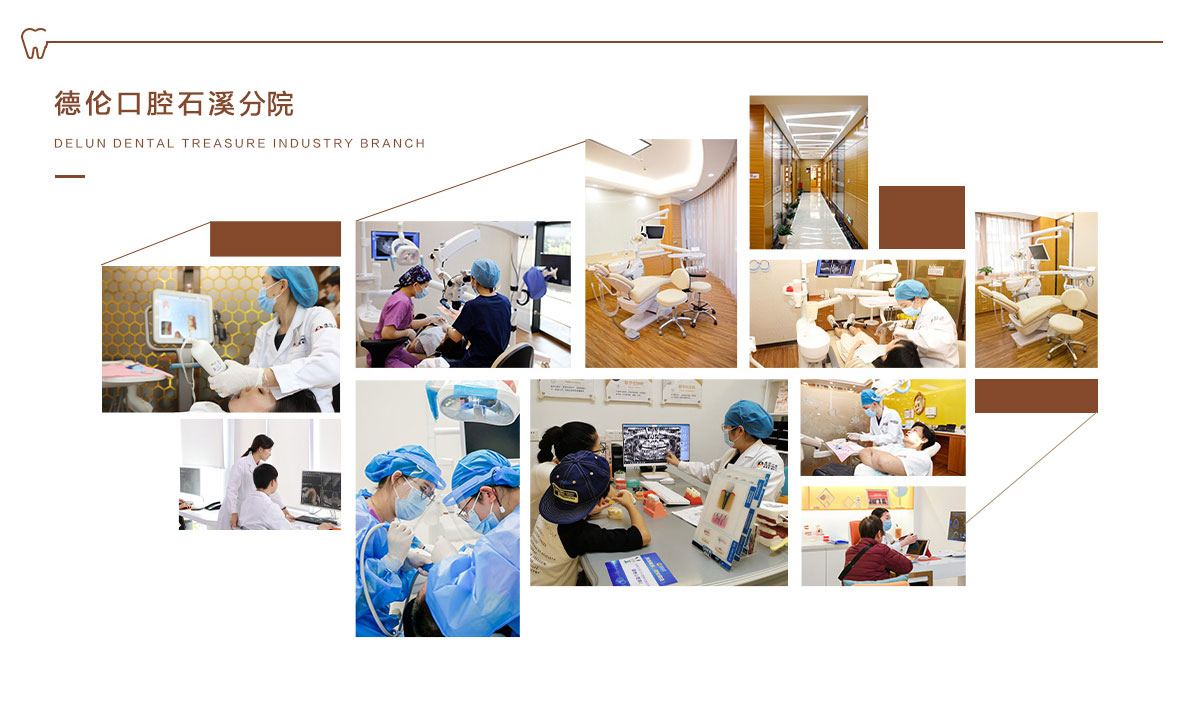 德伦口腔石溪分院

DELUN DENTAL TREASURE INDUSTRY BRANCH